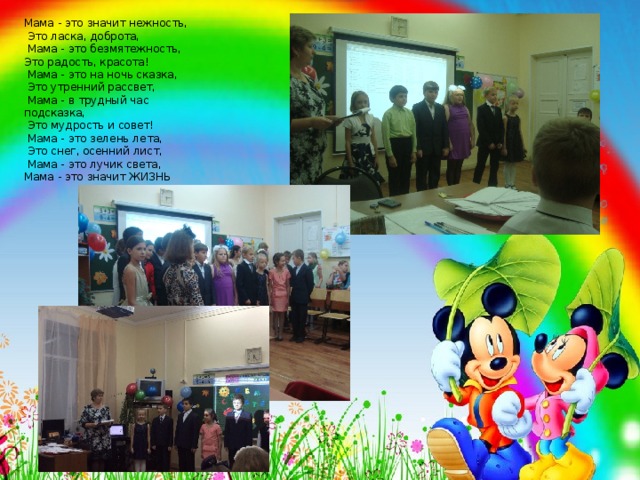 Мама - это значит нежность,
Это ласка, доброта,
Мама - это безмятежность,
Это радость, красота!
Мама - это на ночь сказка,
Это утренний рассвет,
Мама - в трудный час подсказка,
Это мудрость и совет!
Мама - это зелень лета,
Это снег, осенний лист,
Мама - это лучик света,
Мама - это значит ЖИЗНЬ